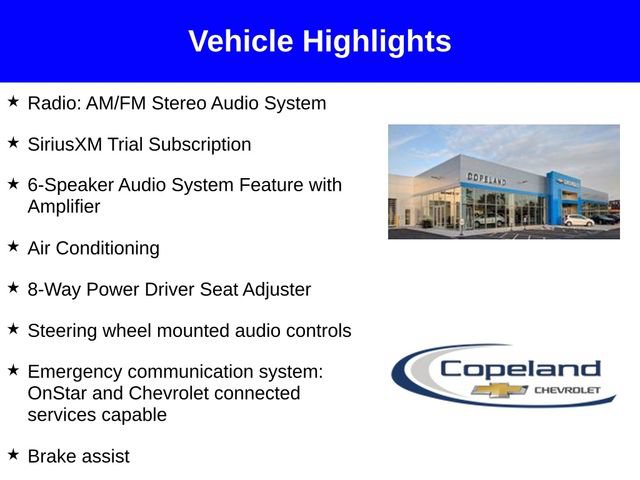 Vehicle Highlights

★ Radio: AM/FM Stereo Audio System

★ SiriusXM Trial Subscription

★ 6-Speaker Audio System Feature with Amplifier

★ Air Conditioning

★ 8-Way Power Driver Seat Adjuster

★ Steering wheel mounted audio controls

★ Emergency communication system: OnStar and Chevrolet connected services capable

★ Brake assist

COPELAND

Copeland
CHEVROLET